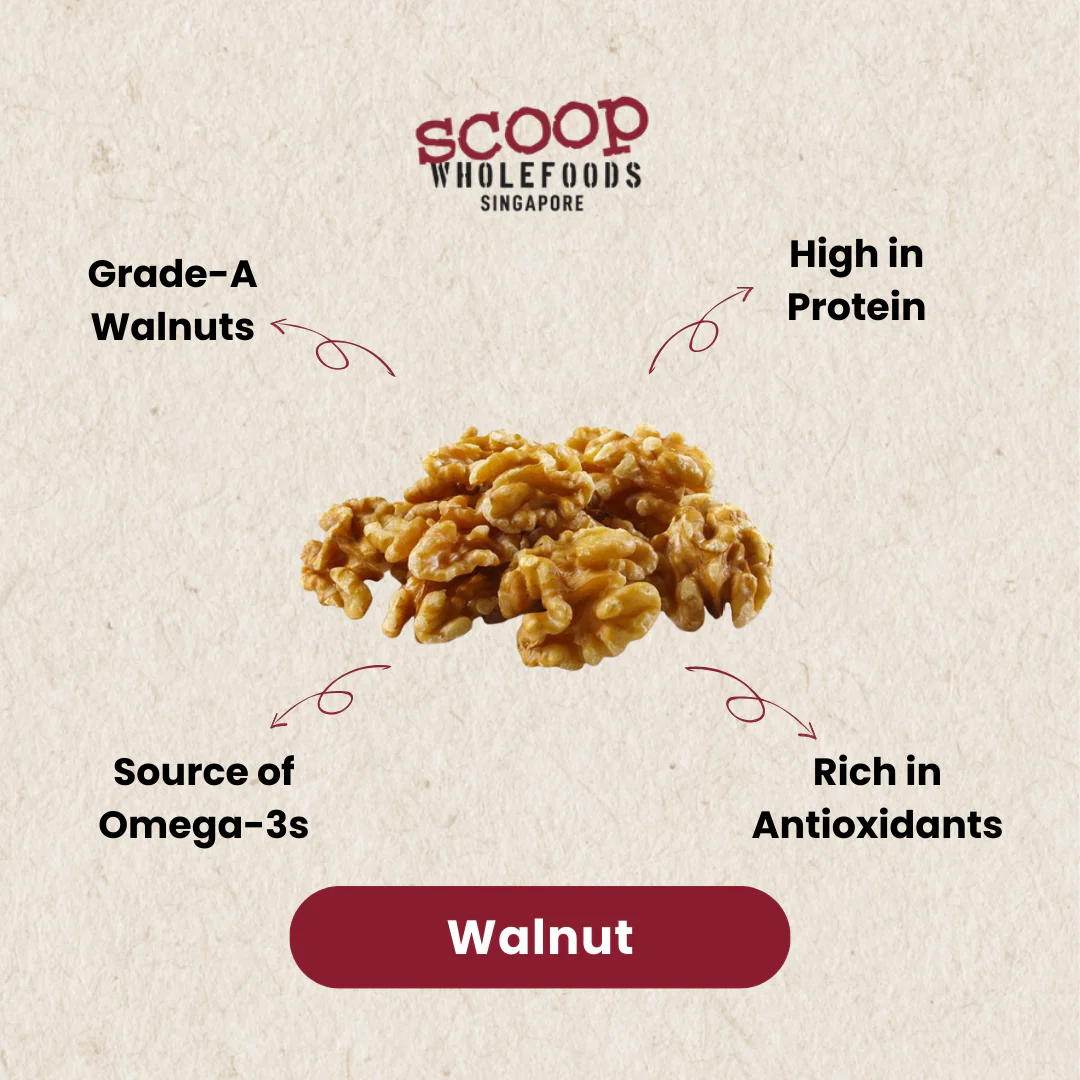 SCOOP
WHOLEFOODS
SINGAPORE

Grade-A
Walnuts

High in
Protein

Source of
Omega-3s

Rich in
Antioxidants

Walnut